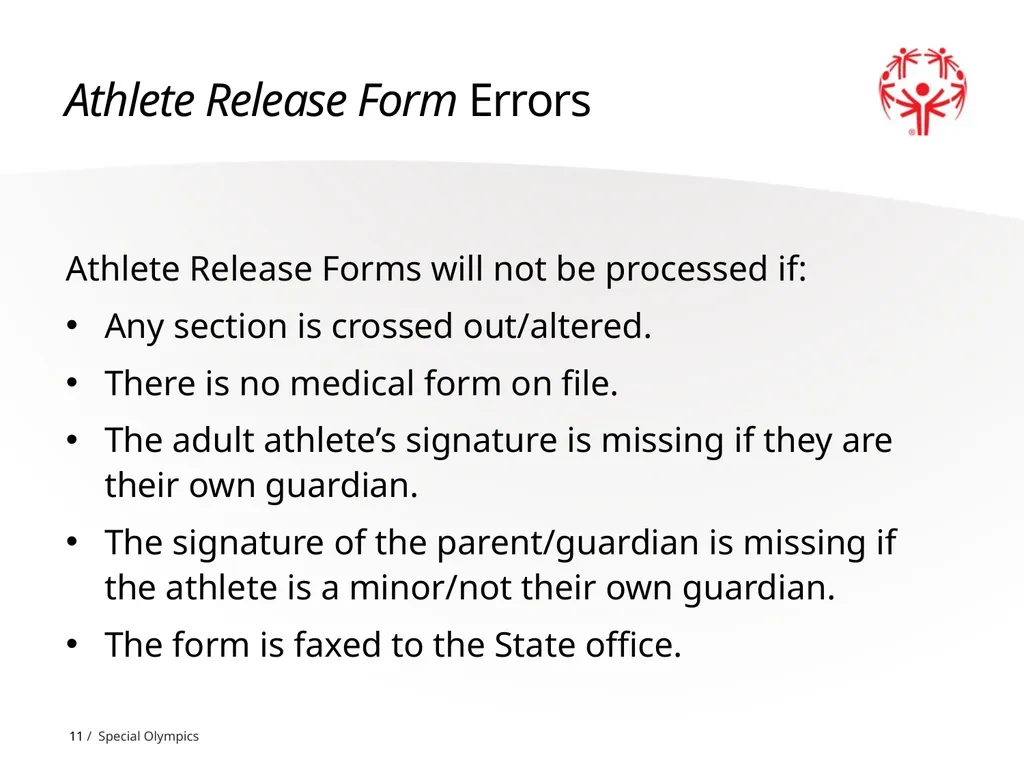 Athlete Release Form Errors

Athlete Release Forms will not be processed if:

• Any section is crossed out/altered.
• There is no medical form on file.
• The adult athlete's signature is missing if they are their own guardian.
• The signature of the parent/guardian is missing if the athlete is a minor/not their own guardian.
• The form is faxed to the State office.

11 / Special Olympics